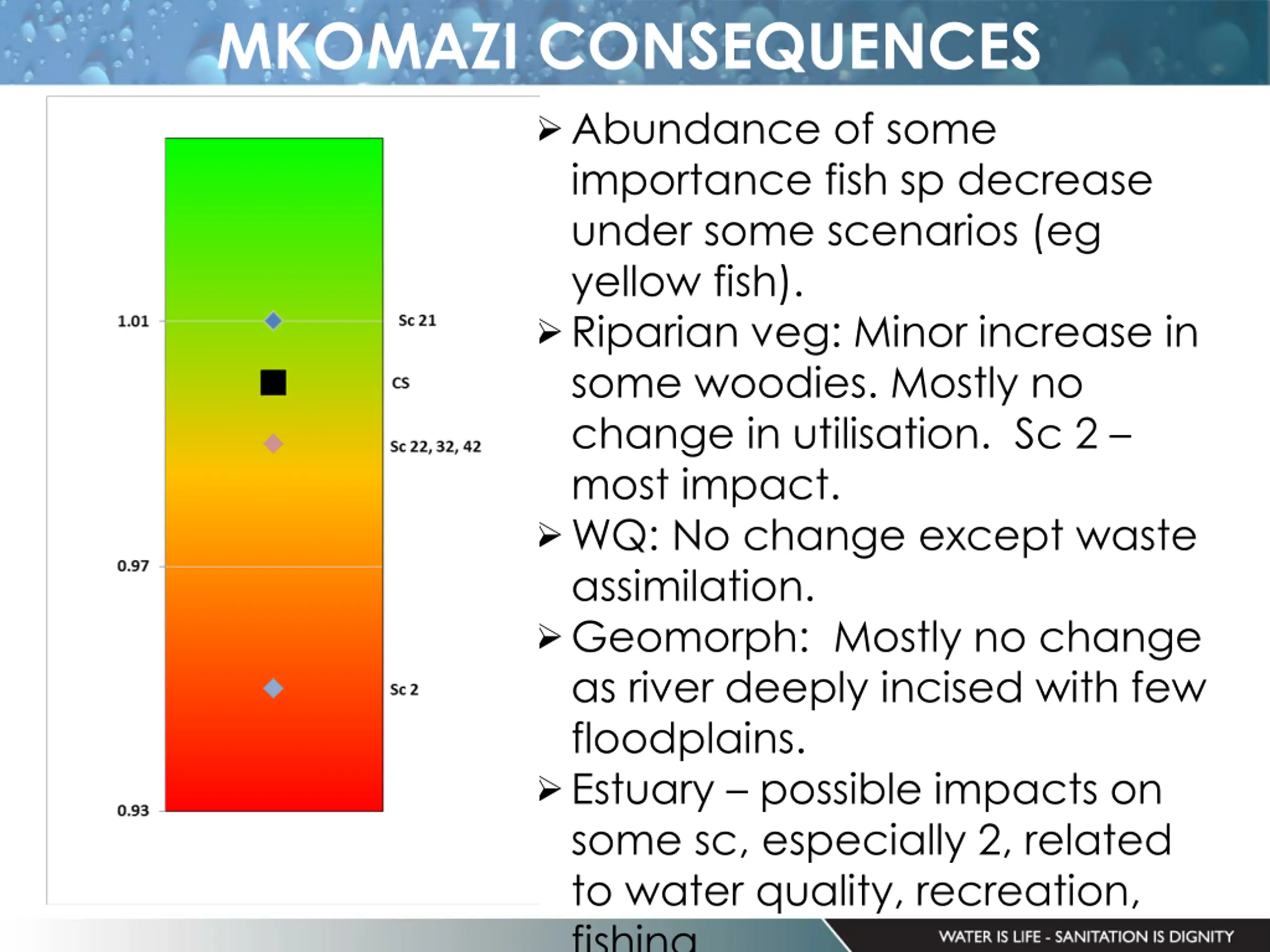 MKOMAZI CONSEQUENCES

1.01
0.97
0.93
Sc 21
CS
Sc 22, 32, 42
Sc 2

➢ Abundance of some importance fish sp decrease under some scenarios (eg yellow fish).
➢ Riparian veg: Minor increase in some woodies. Mostly no change in utilisation. Sc 2 – most impact.
➢ WQ: No change except waste assimilation.
➢ Geomorph: Mostly no change as river deeply incised with few floodplains.
➢ Estuary – possible impacts on some sc, especially 2, related to water quality, recreation, fishing

WATER IS LIFE - SANITATION IS DIGNITY